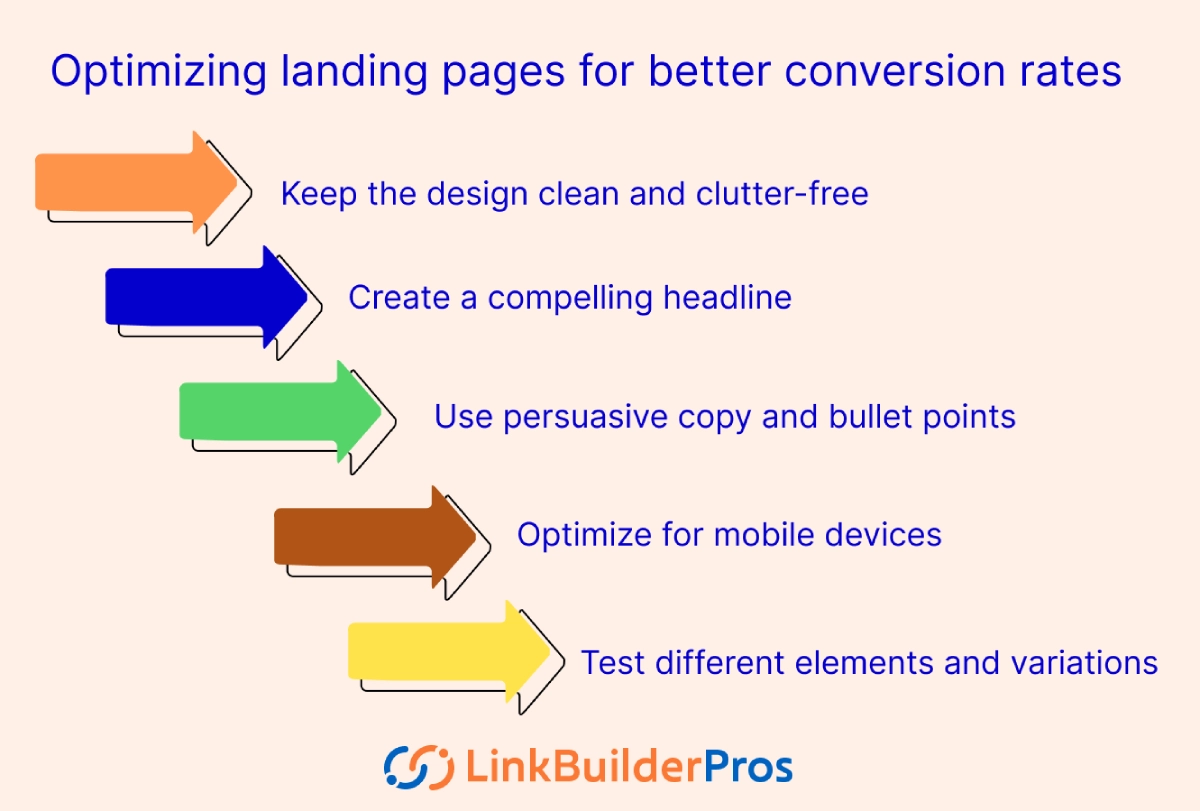 Optimizing landing pages for better conversion rates

Keep the design clean and clutter-free

Create a compelling headline

Use persuasive copy and bullet points

Optimize for mobile devices

Test different elements and variations

LinkBuilderPros